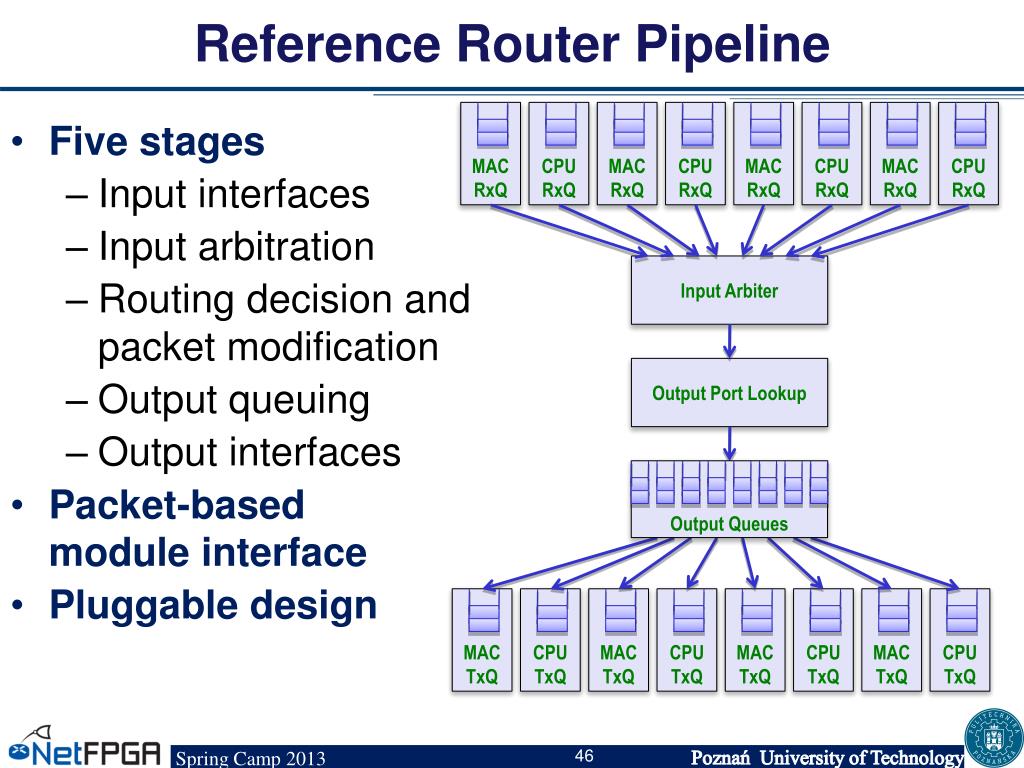 Reference Router Pipeline

• Five stages
– Input interfaces
– Input arbitration
– Routing decision and packet modification
– Output queuing
– Output interfaces
• Packet-based module interface
• Pluggable design

MAC RxQ
CPU RxQ
MAC RxQ
CPU RxQ
MAC RxQ
CPU RxQ
MAC RxQ
CPU RxQ

Input Arbiter

Output Port Lookup

Output Queues

MAC TxQ
CPU TxQ
MAC TxQ
CPU TxQ
MAC TxQ
CPU TxQ
MAC TxQ
CPU TxQ

NetFPGA Spring Camp 2013 46 Poznań University of Technology